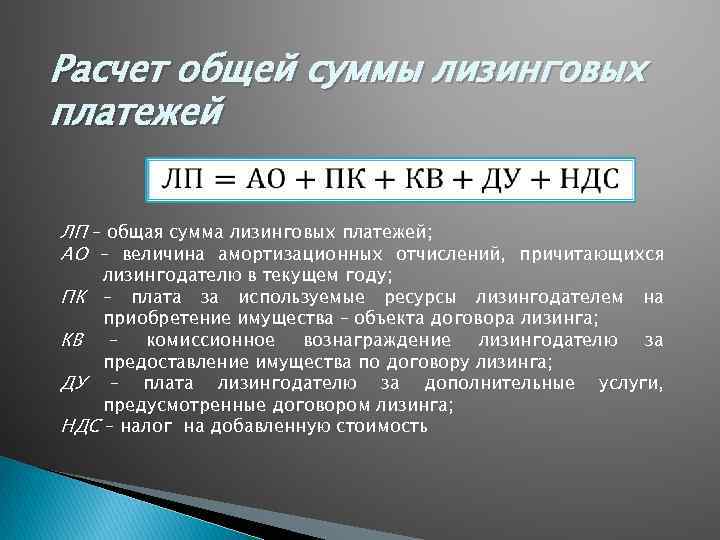 Расчет общей суммы лизинговых платежей

$ЛП = АО + ПК + КВ + ДУ + НДС$

ЛП – общая сумма лизинговых платежей;
АО – величина амортизационных отчислений, причитающихся лизингодателю в текущем году;
ПК – плата за используемые ресурсы лизингодателем на приобретение имущества – объекта договора лизинга;
КВ – комиссионное вознаграждение лизингодателю за предоставление имущества по договору лизинга;
ДУ – плата лизингодателю за дополнительные услуги, предусмотренные договором лизинга;
НДС – налог на добавленную стоимость